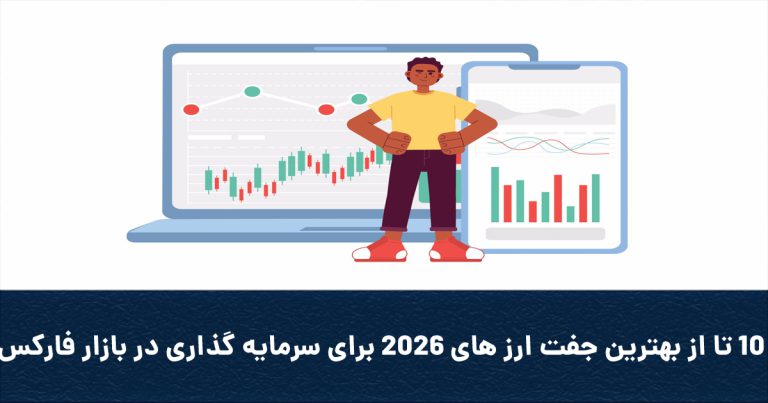 10 تا از بهترین جفت ارز های 2026 برای سرمایه گذاری در بازار فارکس